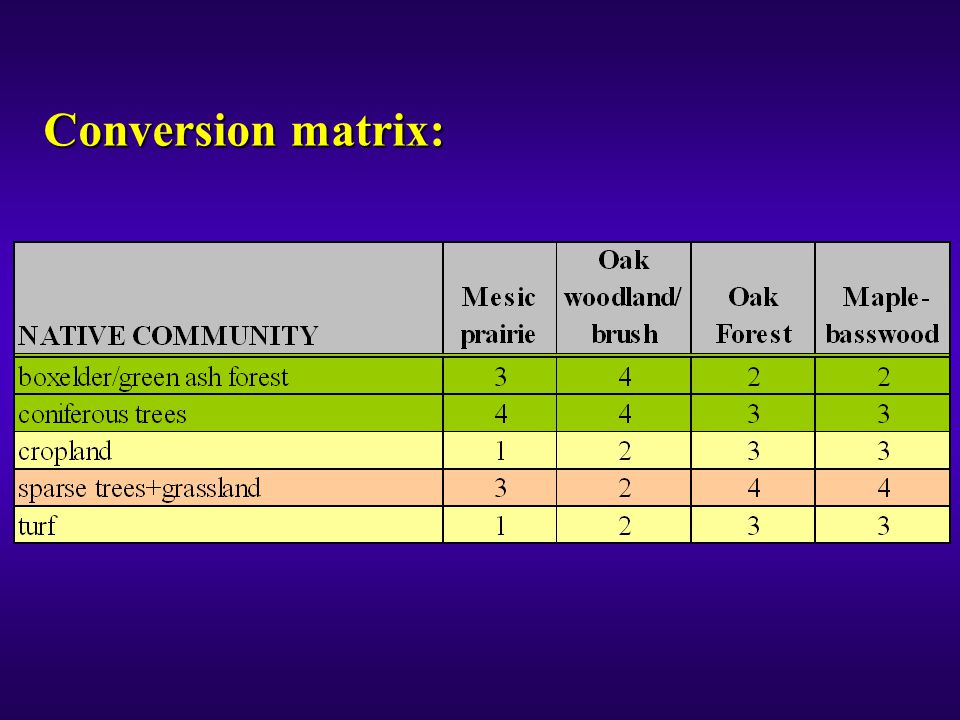 Conversion matrix:

| NATIVE COMMUNITY | Mesic prairie | Oak woodland/ brush | Oak Forest | Maple-basswood |
|---|---|---|---|---|
| boxelder/green ash forest | 3 | 4 | 2 | 2 |
| coniferous trees | 4 | 4 | 3 | 3 |
| cropland | 1 | 2 | 3 | 3 |
| sparse trees+grassland | 3 | 2 | 4 | 4 |
| turf | 1 | 2 | 3 | 3 |